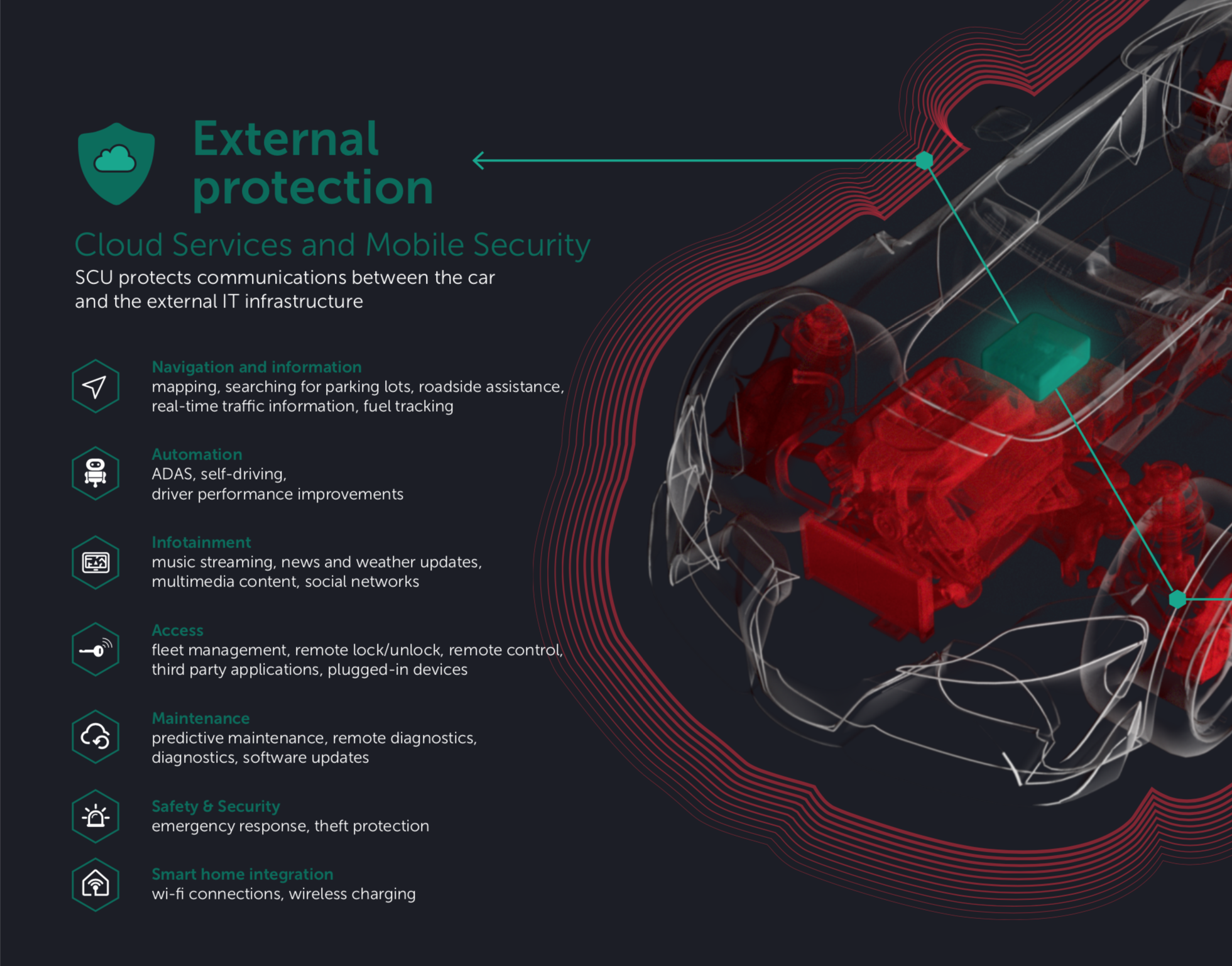 External protection

Cloud Services and Mobile Security

SCU protects communications between the car and the external IT infrastructure

Navigation and information
mapping, searching for parking lots, roadside assistance, real-time traffic information, fuel tracking

Automation
ADAS, self-driving, driver performance improvements

Infotainment
music streaming, news and weather updates, multimedia content, social networks

Access
fleet management, remote lock/unlock, remote control, third party applications, plugged-in devices

Maintenance
predictive maintenance, remote diagnostics, diagnostics, software updates

Safety & Security
emergency response, theft protection

Smart home integration
wi-fi connections, wireless charging